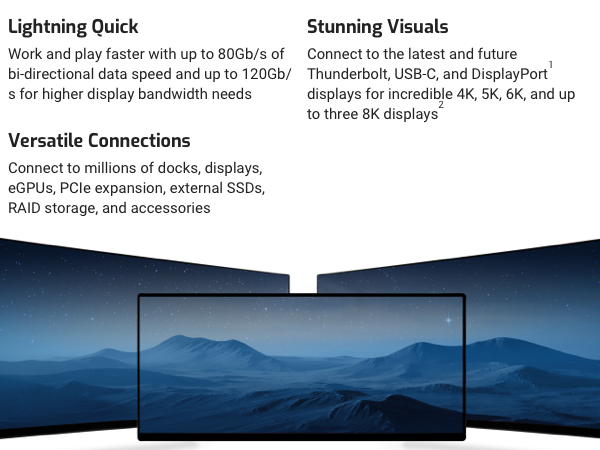 Lightning Quick

Work and play faster with up to 80Gb/s of bi-directional data speed and up to 120Gb/s for higher display bandwidth needs

Versatile Connections

Connect to millions of docks, displays, eGPUs, PCIe expansion, external SSDs, RAID storage, and accessories

Stunning Visuals

Connect to the latest and future Thunderbolt, USB-C, and DisplayPort$^1$ displays for incredible 4K, 5K, 6K, and up to three 8K displays$^2$